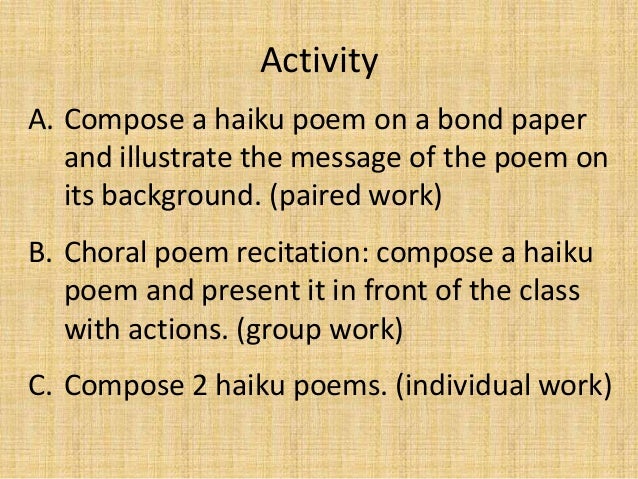 Activity

A. Compose a haiku poem on a bond paper and illustrate the message of the poem on its background. (paired work)

B. Choral poem recitation: compose a haiku poem and present it in front of the class with actions. (group work)

C. Compose 2 haiku poems. (individual work)